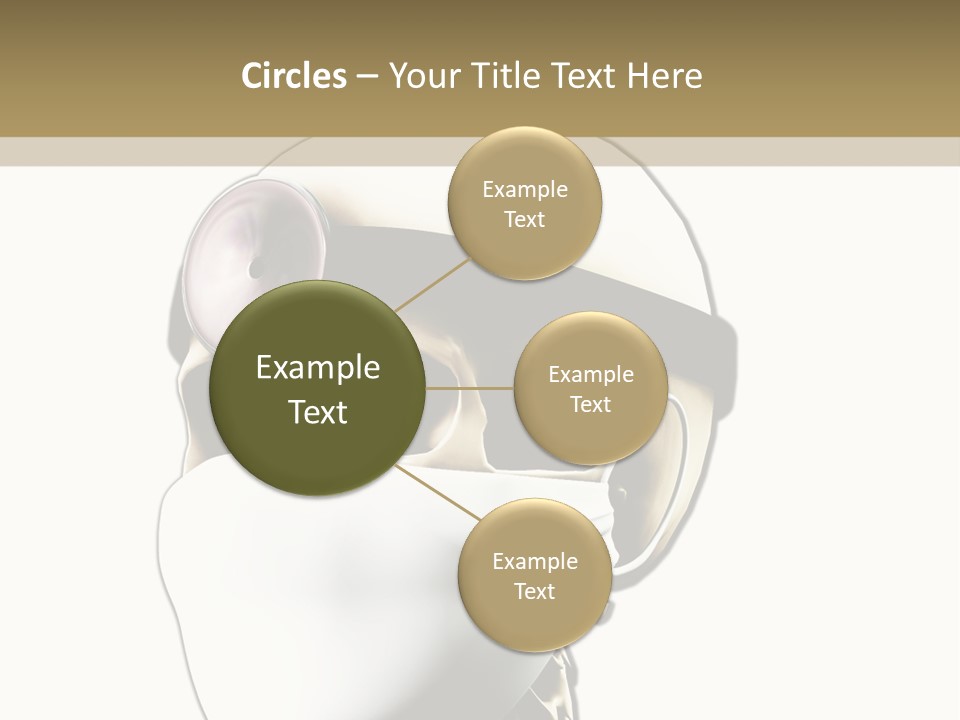 Circles – Your Title Text Here

Example Text

Example Text

Example Text

Example Text